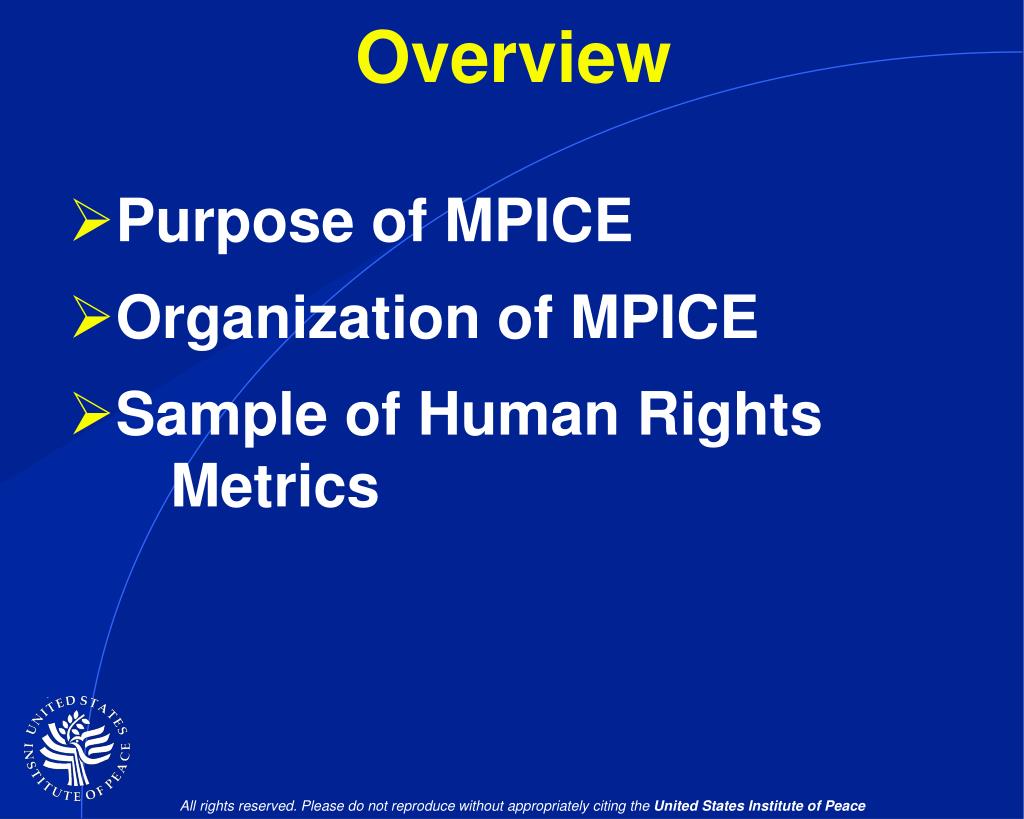 Overview

➢Purpose of MPICE

➢Organization of MPICE

➢Sample of Human Rights Metrics

UNITED STATES INSTITUTE OF PEACE

All rights reserved. Please do not reproduce without appropriately citing the United States Institute of Peace